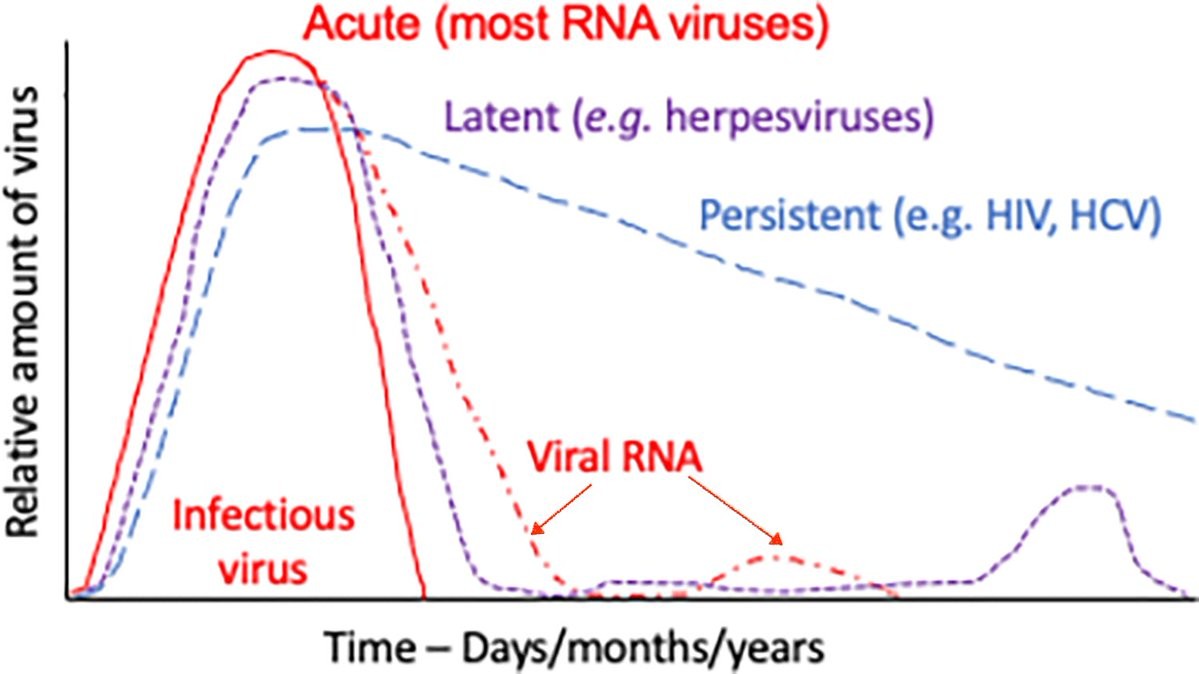 Acute (most RNA viruses)

Latent (e.g. herpesviruses)

Persistent (e.g. HIV, HCV)

Relative amount of virus

Viral RNA

Infectious virus

Time – Days/months/years